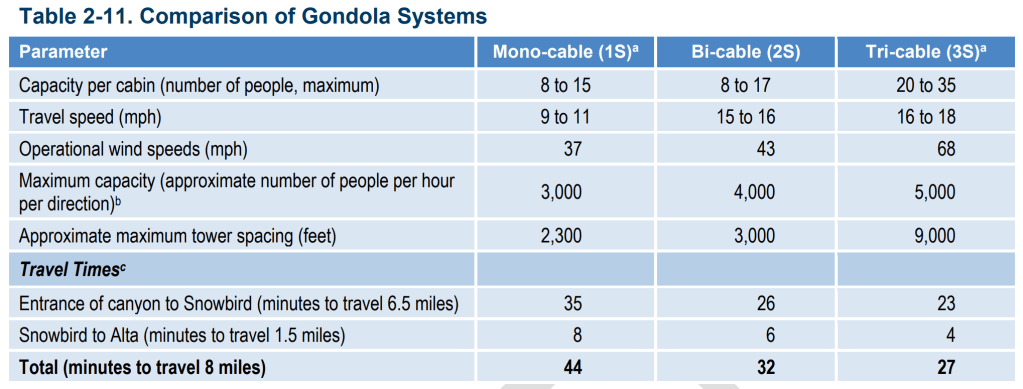 Table 2-11. Comparison of Gondola Systems

| Parameter | Mono-cable (1S)$^a$ | Bi-cable (2S) | Tri-cable (3S)$^a$ |
|---|---|---|---|
| Capacity per cabin (number of people, maximum) | 8 to 15 | 8 to 17 | 20 to 35 |
| Travel speed (mph) | 9 to 11 | 15 to 16 | 16 to 18 |
| Operational wind speeds (mph) | 37 | 43 | 68 |
| Maximum capacity (approximate number of people per hour per direction)$^b$ | 3,000 | 4,000 | 5,000 |
| Approximate maximum tower spacing (feet) | 2,300 | 3,000 | 9,000 |
| **Travel Times$^c$** | | | |
| Entrance of canyon to Snowbird (minutes to travel 6.5 miles) | 35 | 26 | 23 |
| Snowbird to Alta (minutes to travel 1.5 miles) | 8 | 6 | 4 |
| **Total (minutes to travel 8 miles)** | **44** | **32** | **27** |